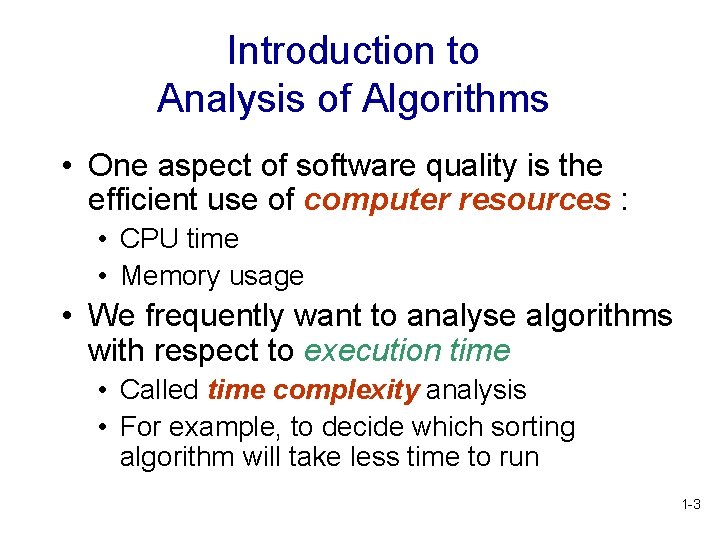 Introduction to
Analysis of Algorithms

• One aspect of software quality is the efficient use of computer resources :
  • CPU time
  • Memory usage
• We frequently want to analyse algorithms with respect to execution time
  • Called time complexity analysis
  • For example, to decide which sorting algorithm will take less time to run

1-3